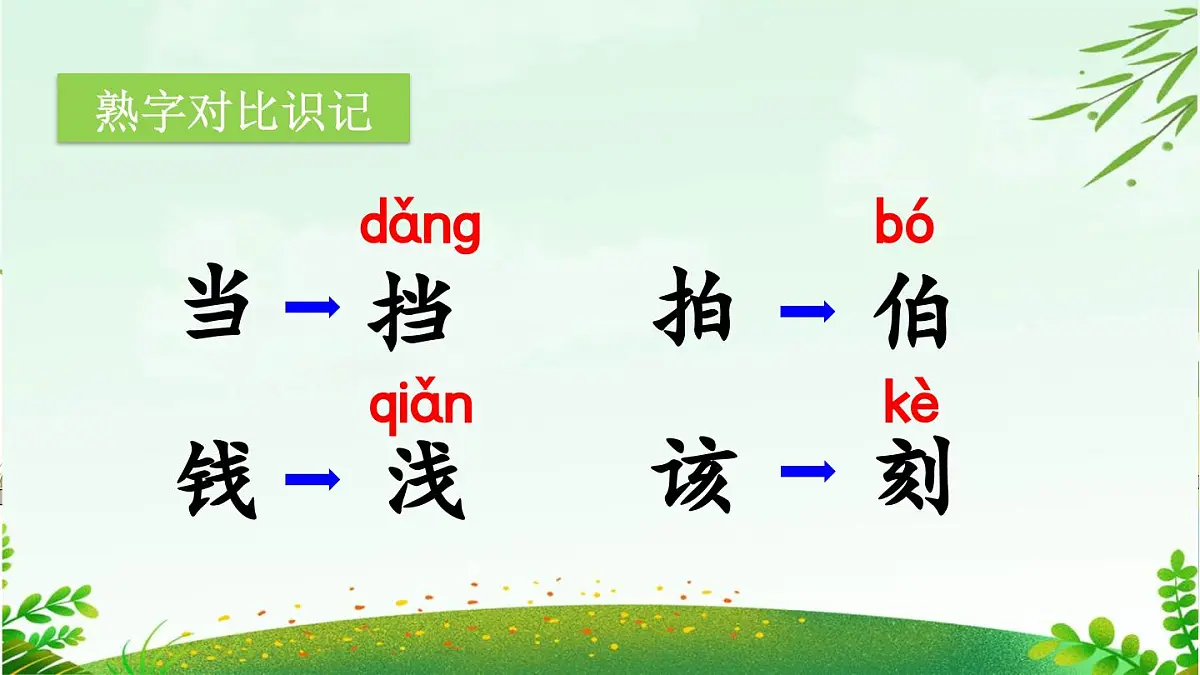 熟字对比识记

dǎng
当 → 挡

bó
拍 → 伯

qiǎn
钱 → 浅

kè
该 → 刻